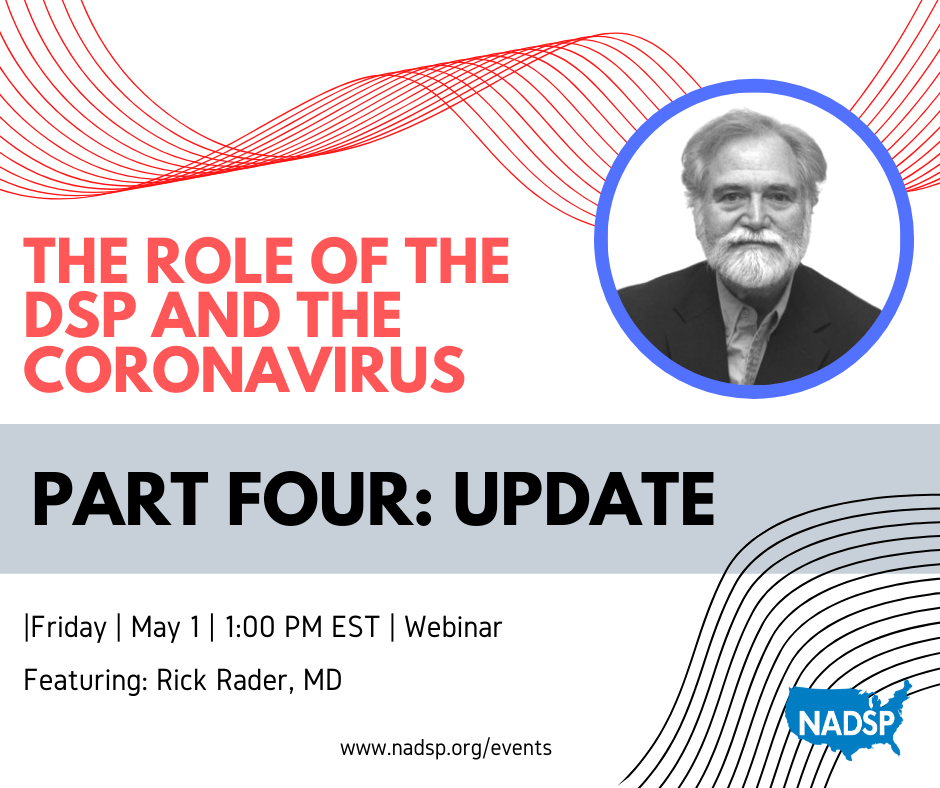 THE ROLE OF THE DSP AND THE CORONAVIRUS

PART FOUR: UPDATE

|Friday | May 1 | 1:00 PM EST | Webinar

Featuring: Rick Rader, MD

www.nadsp.org/events

NADSP